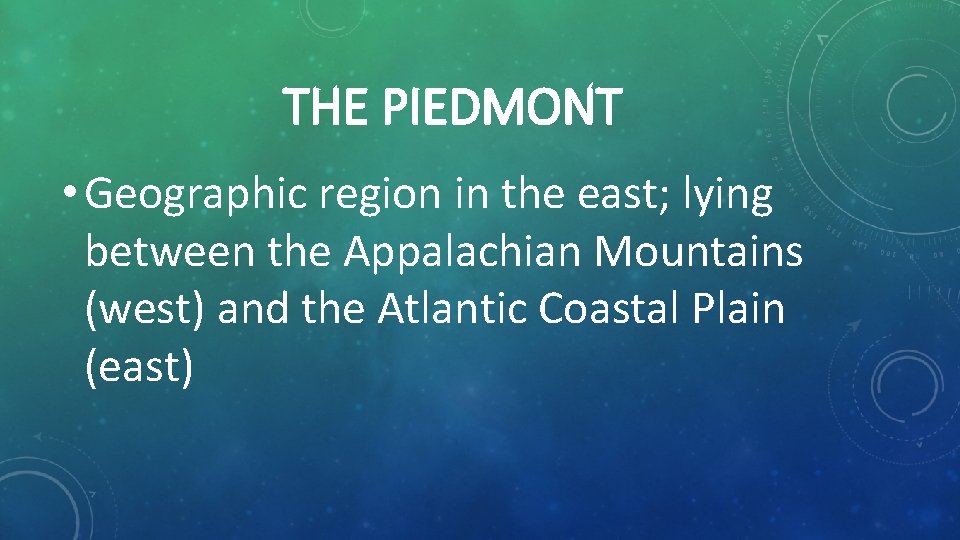 THE PIEDMONT

• Geographic region in the east; lying between the Appalachian Mountains (west) and the Atlantic Coastal Plain (east)